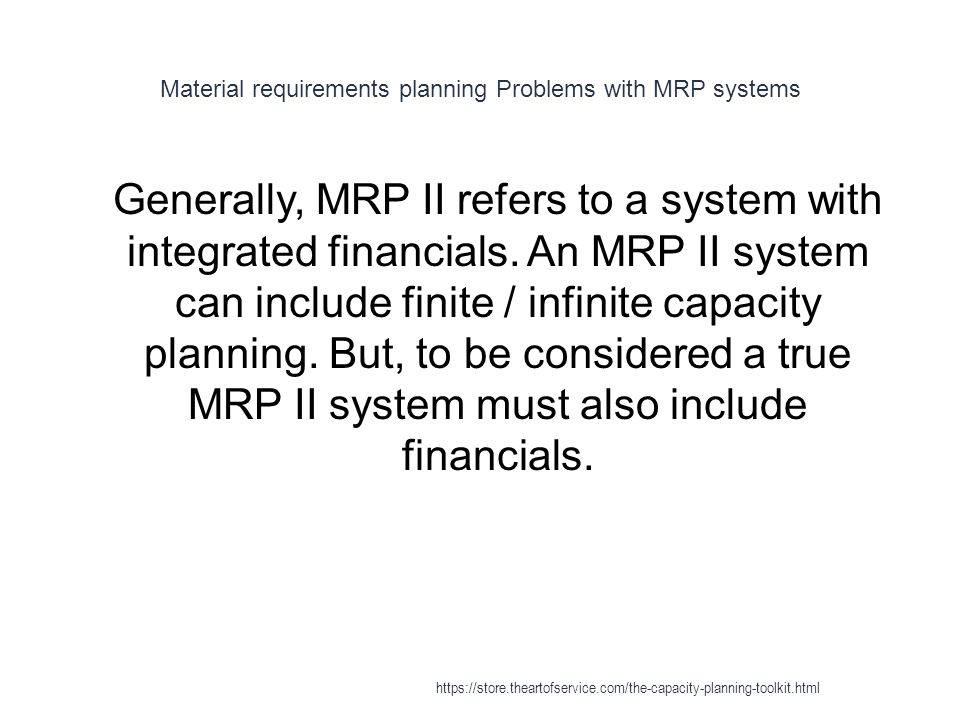 Material requirements planning Problems with MRP systems

Generally, MRP II refers to a system with integrated financials. An MRP II system can include finite / infinite capacity planning. But, to be considered a true MRP II system must also include financials.

https://store.theartofservice.com/the-capacity-planning-toolkit.html